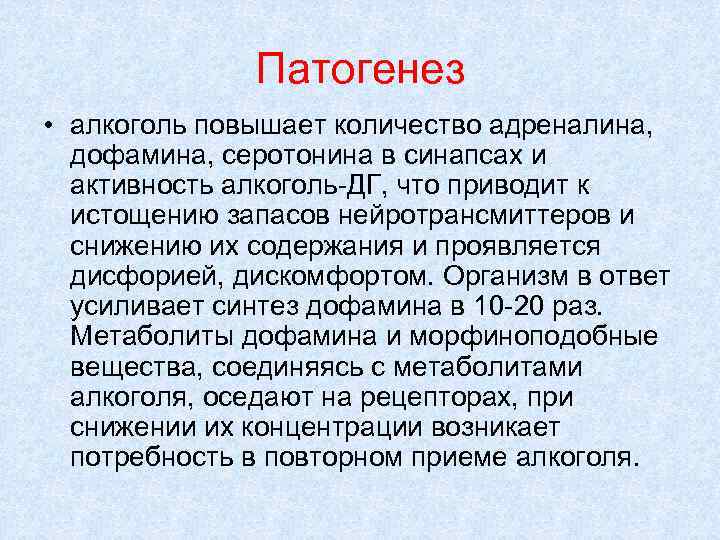 Патогенез

• алкоголь повышает количество адреналина, дофамина, серотонина в синапсах и активность алкоголь-ДГ, что приводит к истощению запасов нейротрансмиттеров и снижению их содержания и проявляется дисфорией, дискомфортом. Организм в ответ усиливает синтез дофамина в 10-20 раз. Метаболиты дофамина и морфиноподобные вещества, соединяясь с метаболитами алкоголя, оседают на рецепторах, при снижении их концентрации возникает потребность в повторном приеме алкоголя.